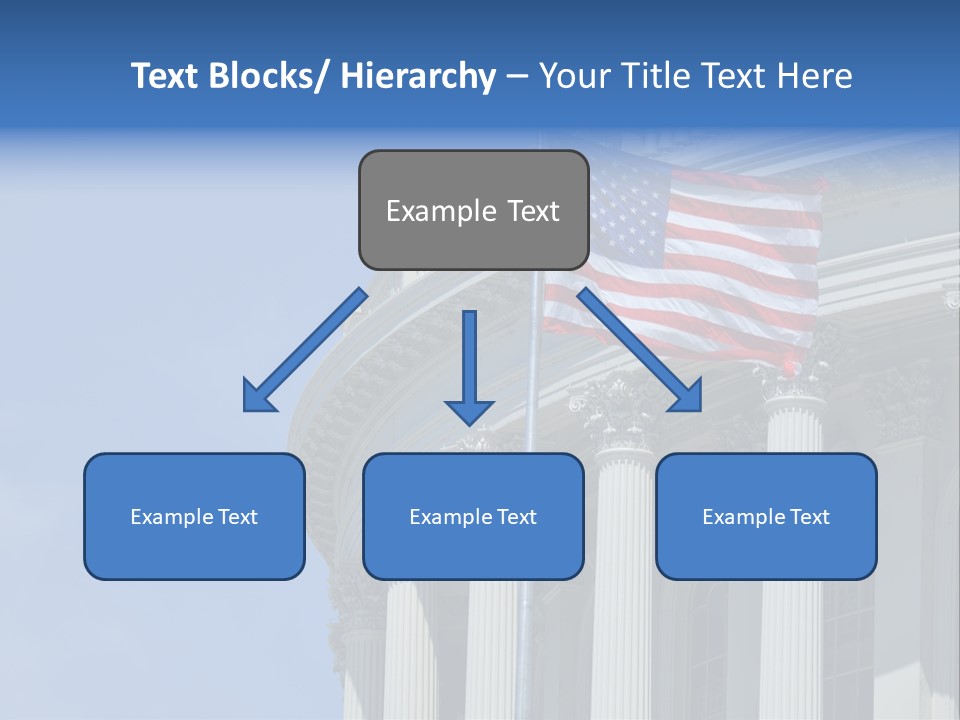 Text Blocks/ Hierarchy – Your Title Text Here

Example Text

Example Text

Example Text

Example Text